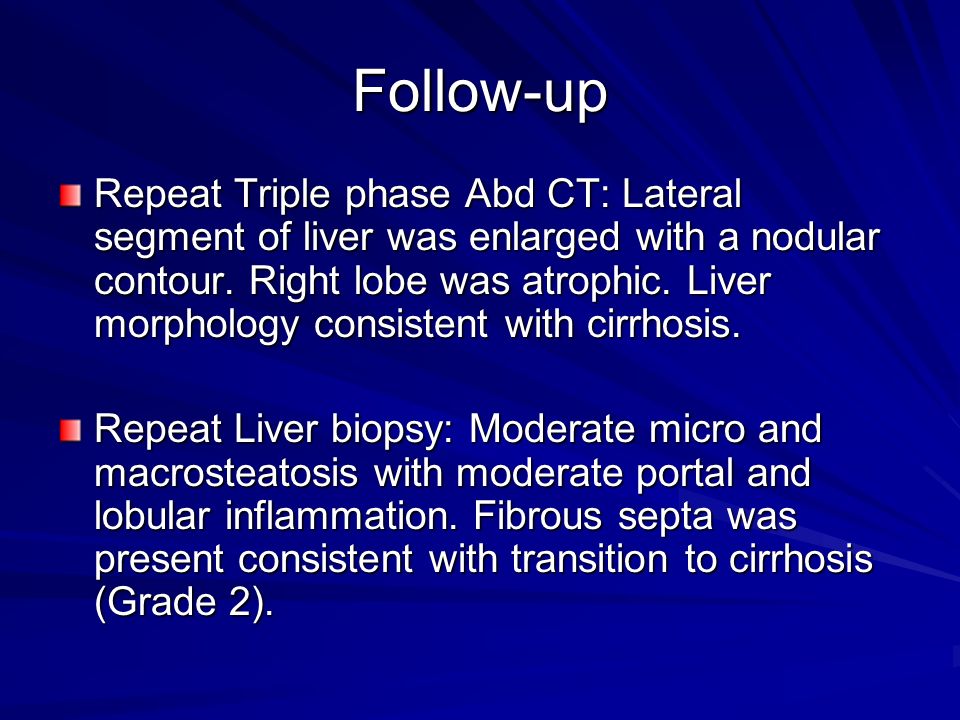 Follow-up

Repeat Triple phase Abd CT: Lateral segment of liver was enlarged with a nodular contour. Right lobe was atrophic. Liver morphology consistent with cirrhosis.

Repeat Liver biopsy: Moderate micro and macrosteatosis with moderate portal and lobular inflammation. Fibrous septa was present consistent with transition to cirrhosis (Grade 2).